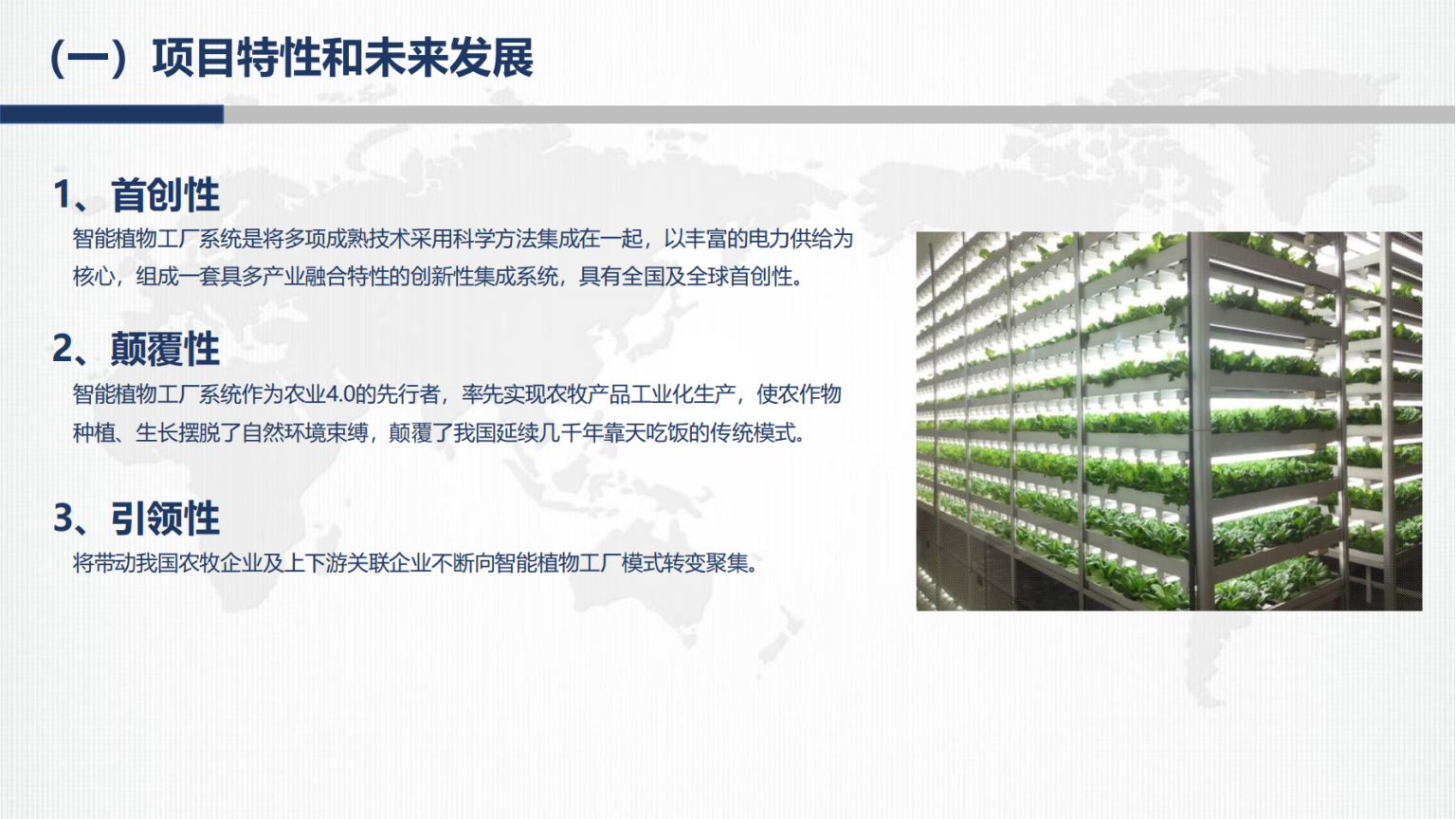 （一）项目特性和未来发展

1、首创性

智能植物工厂系统是将多项成熟技术采用科学方法集成在一起，以丰富的电力供给为核心，组成一套具多产业融合特性的创新性集成系统，具有全国及全球首创性。

2、颠覆性

智能植物工厂系统作为农业4.0的先行者，率先实现农牧产品工业化生产，使农作物种植、生长摆脱了自然环境束缚，颠覆了我国延续几千年靠天吃饭的传统模式。

3、引领性

将带动我国农牧企业及上下游关联企业不断向智能植物工厂模式转变聚集。